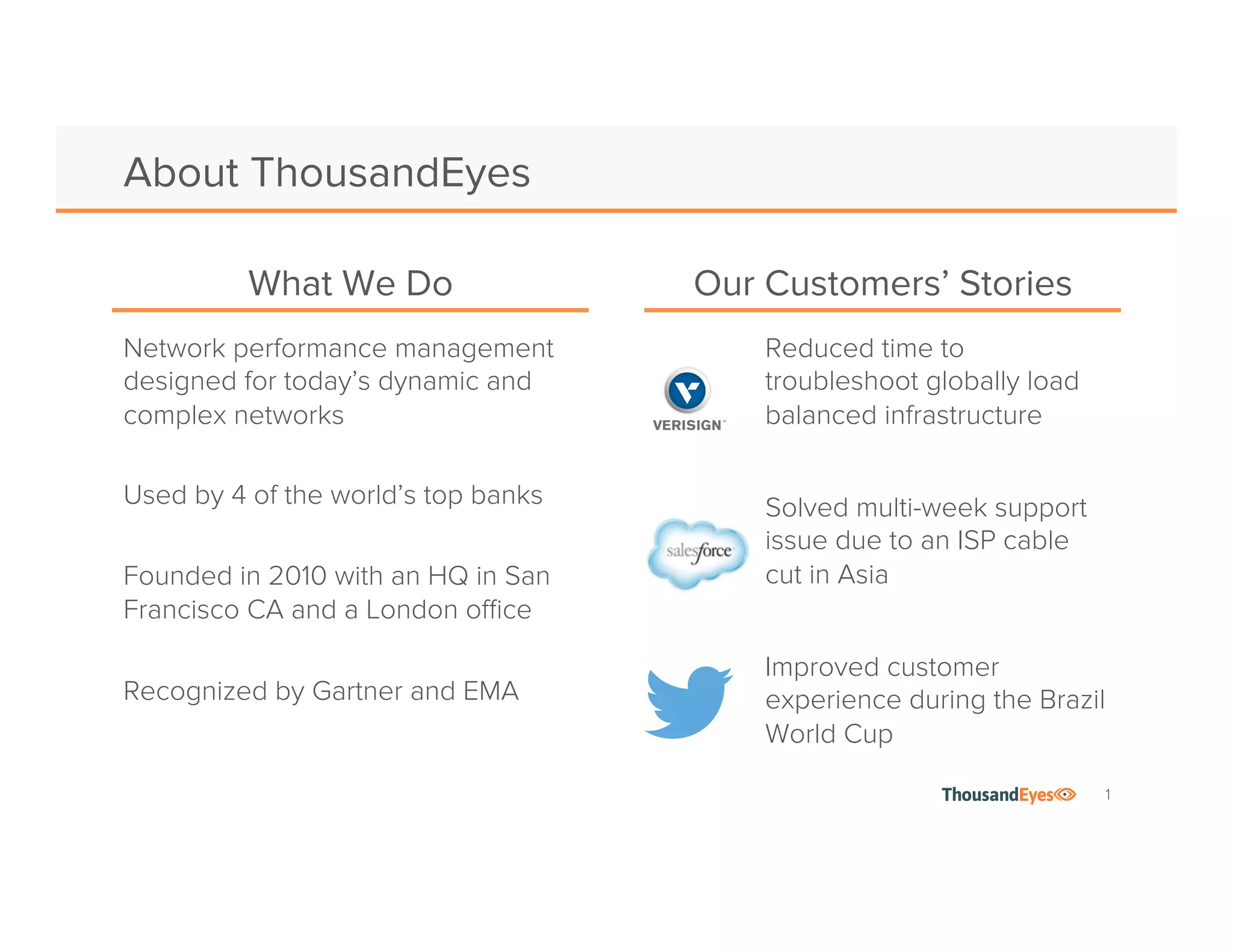 About ThousandEyes

What We Do

Network performance management designed for today's dynamic and complex networks

Used by 4 of the world's top banks

Founded in 2010 with an HQ in San Francisco CA and a London office

Recognized by Gartner and EMA

Our Customers' Stories

VERISIGN

Reduced time to troubleshoot globally load balanced infrastructure

salesforce

Solved multi-week support issue due to an ISP cable cut in Asia

Improved customer experience during the Brazil World Cup

ThousandEyes

1